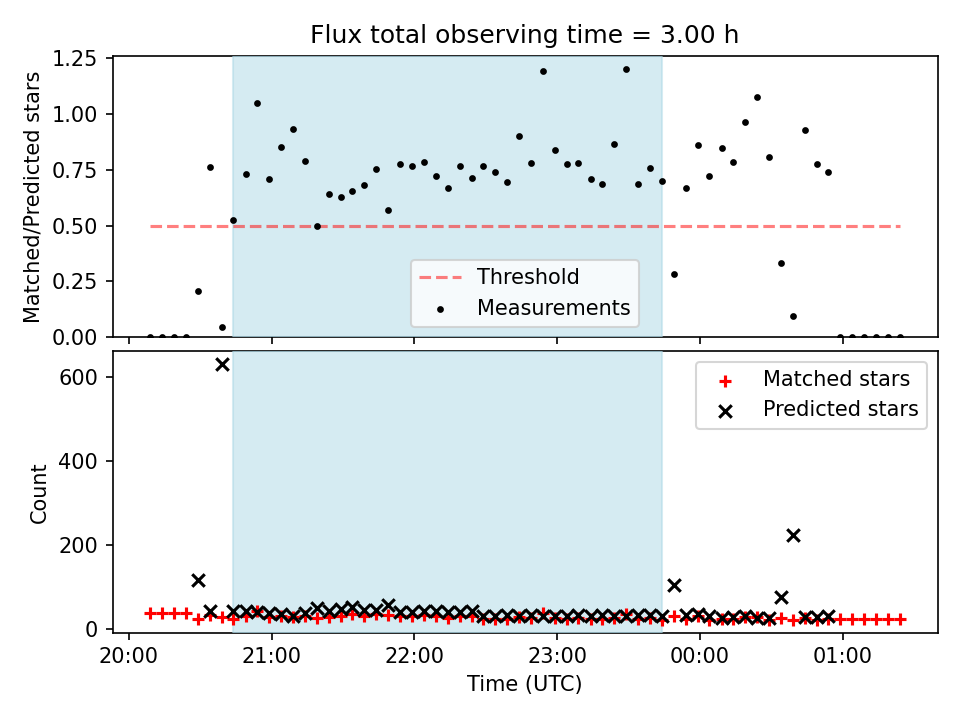 Flux total observing time = 3.00 h

Matched/Predicted stars

1.25
1.00
0.75
0.50
0.25
0.00

Threshold
Measurements

Count

600
400
200
0

Matched stars
Predicted stars

20:00
21:00
22:00
23:00
00:00
01:00

Time (UTC)